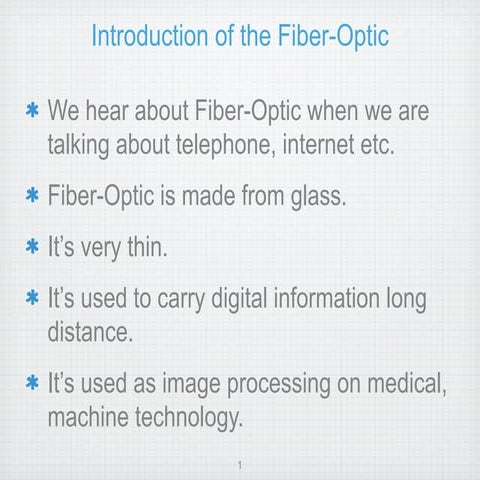 Introduction of the Fiber-Optic

* We hear about Fiber-Optic when we are talking about telephone, internet etc.

* Fiber-Optic is made from glass.

* It's very thin.

* It's used to carry digital information long distance.

* It's used as image processing on medical, machine technology.

1